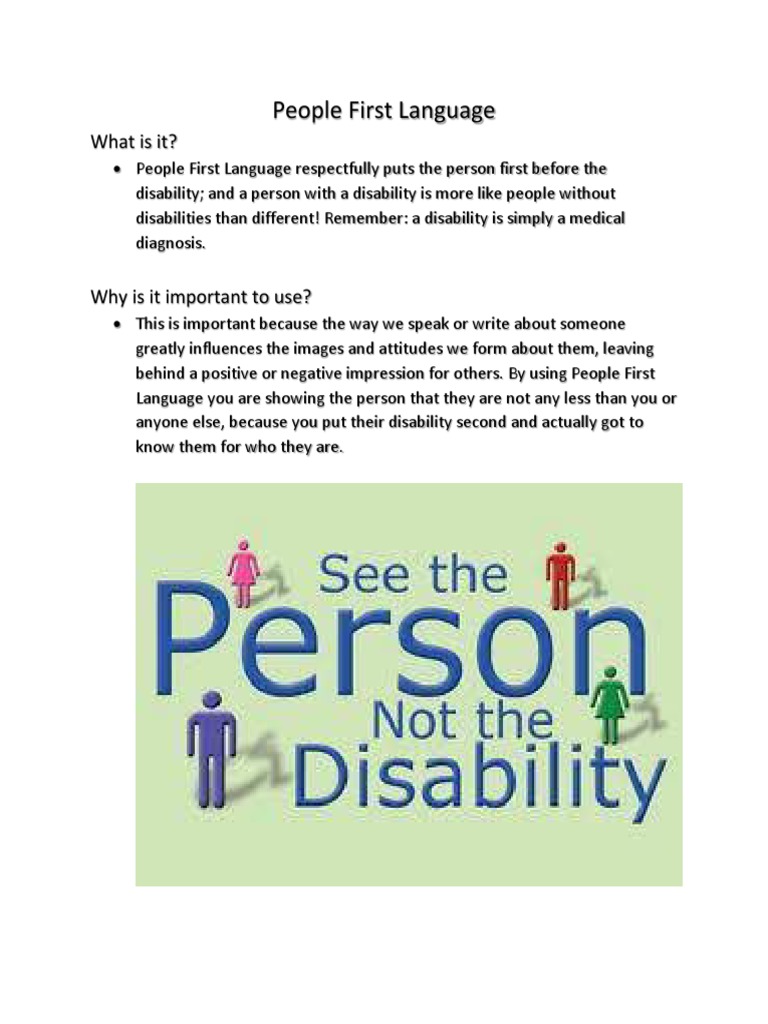 People First Language

What is it?

• People First Language respectfully puts the person first before the disability; and a person with a disability is more like people without disabilities than different! Remember: a disability is simply a medical diagnosis.

Why is it important to use?

• This is important because the way we speak or write about someone greatly influences the images and attitudes we form about them, leaving behind a positive or negative impression for others. By using People First Language you are showing the person that they are not any less than you or anyone else, because you put their disability second and actually got to know them for who they are.

See the Person Not the Disability